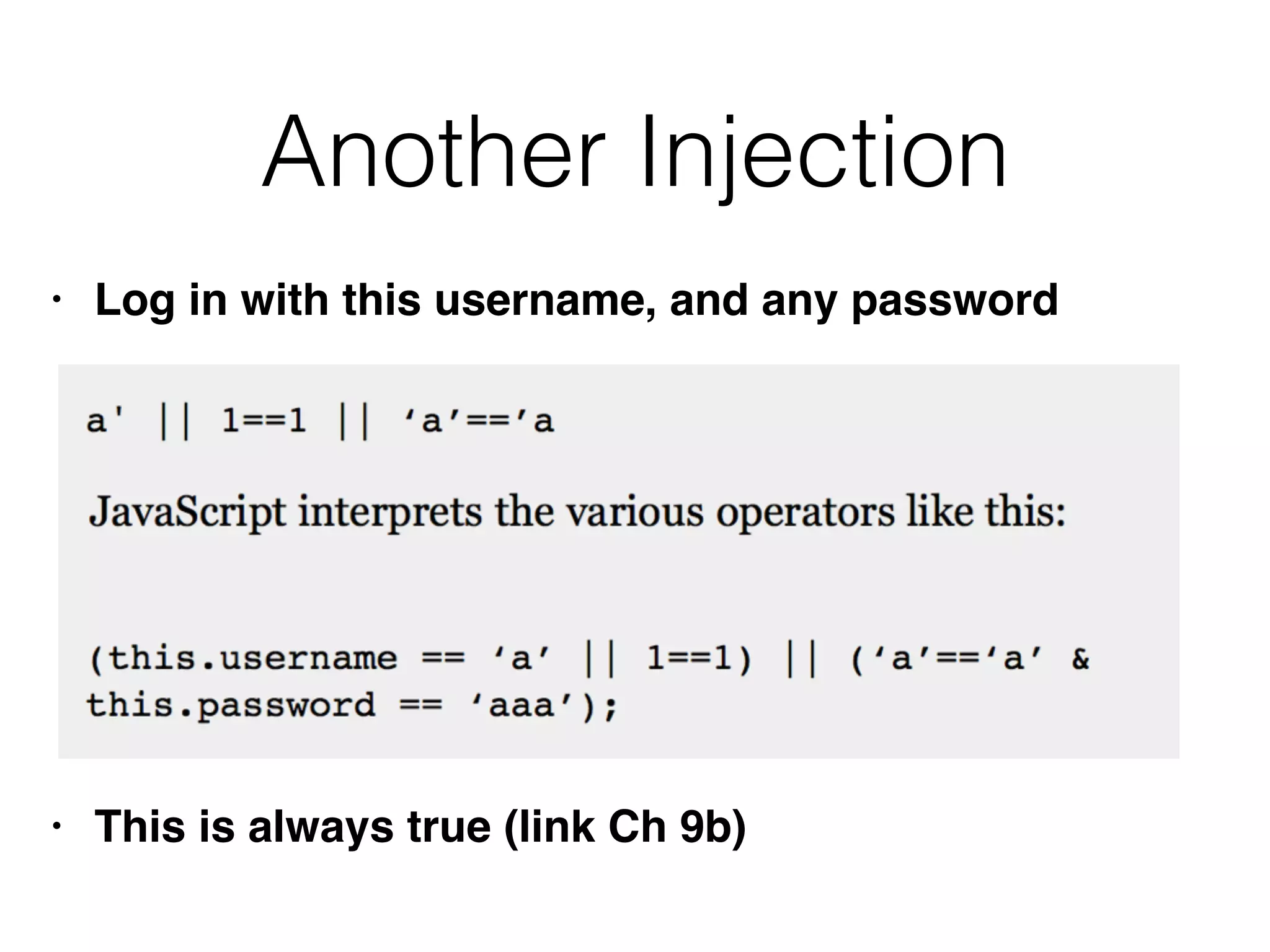 Another Injection

• Log in with this username, and any password

a' || 1==1 || ‘a’==’a

JavaScript interprets the various operators like this:

(this.username == ‘a’ || 1==1) || (‘a’==‘a’ & this.password == ‘aaa’);

• This is always true (link Ch 9b)